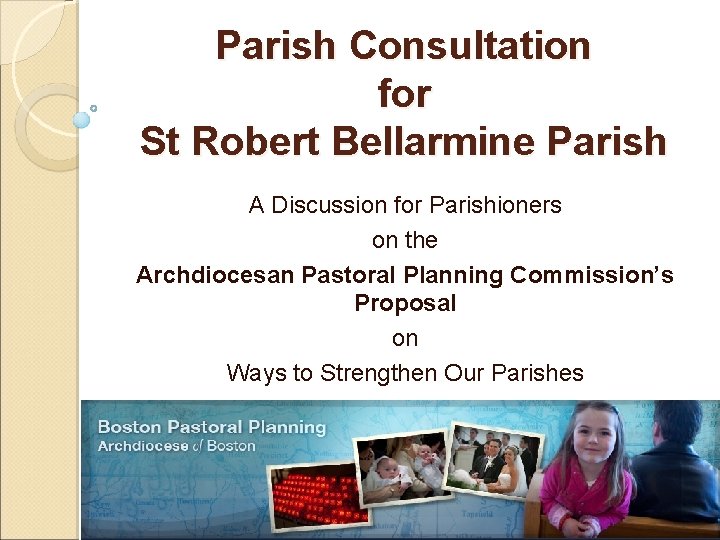 Parish Consultation for St Robert Bellarmine Parish

A Discussion for Parishioners

on the

Archdiocesan Pastoral Planning Commission's Proposal

on

Ways to Strengthen Our Parishes

Boston Pastoral Planning
Archdiocese of Boston